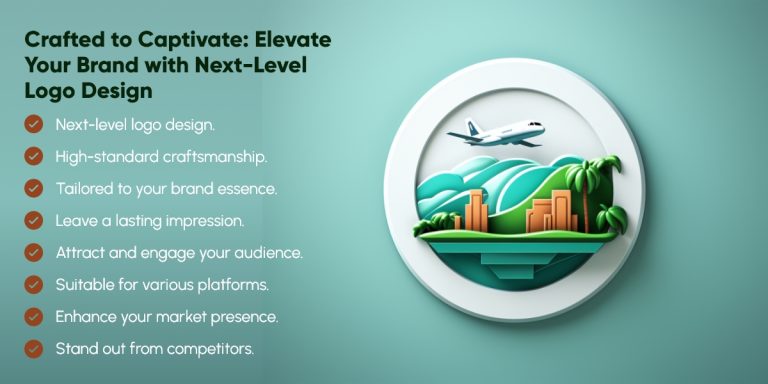 Crafted to Captivate: Elevate Your Brand with Next-Level Logo Design

Next-level logo design.

High-standard craftsmanship.

Tailored to your brand essence.

Leave a lasting impression.

Attract and engage your audience.

Suitable for various platforms.

Enhance your market presence.

Stand out from competitors.